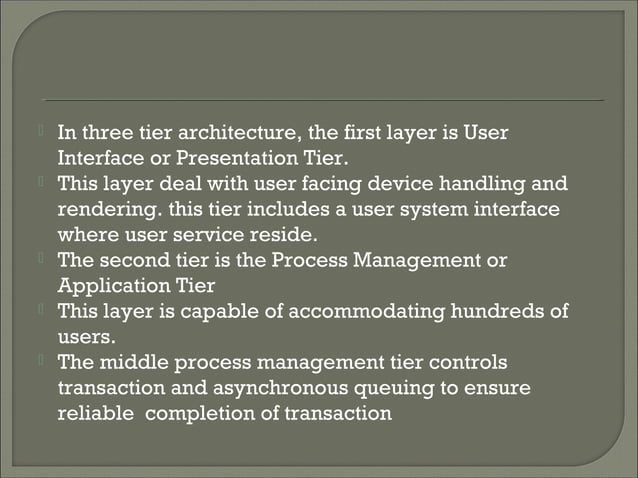 In three tier architecture, the first layer is User Interface or Presentation Tier.
This layer deal with user facing device handling and rendering. this tier includes a user system interface where user service reside.
The second tier is the Process Management or Application Tier
This layer is capable of accommodating hundreds of users.
The middle process management tier controls transaction and asynchronous queuing to ensure reliable completion of transaction